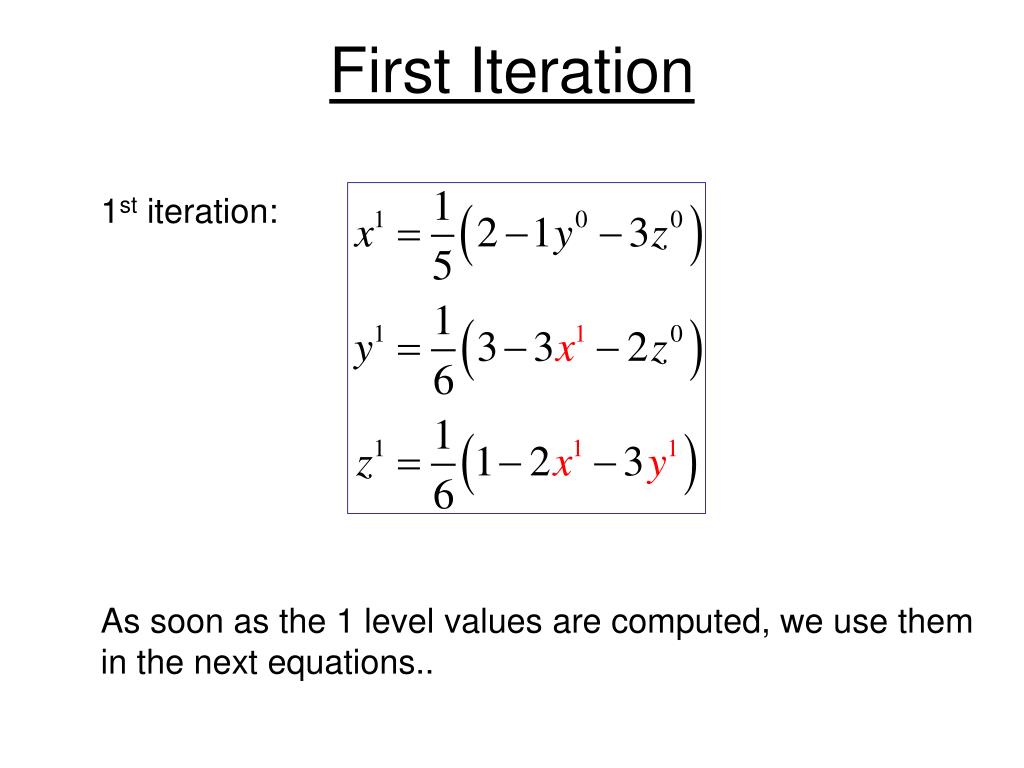 First Iteration

1st iteration:

$x^1 = \frac{1}{5}\left(2 - 1y^0 - 3z^0\right)$

$y^1 = \frac{1}{6}\left(3 - 3x^1 - 2z^0\right)$

$z^1 = \frac{1}{6}\left(1 - 2x^1 - 3y^1\right)$

As soon as the 1 level values are computed, we use them in the next equations..